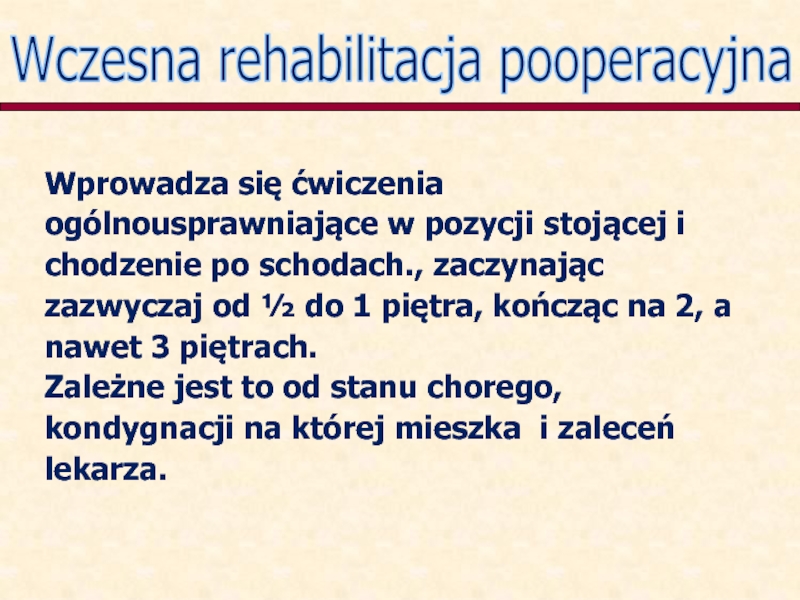 Wczesna rehabilitacja pooperacyjna

Wprowadza się ćwiczenia ogólnousprawniające w pozycji stojącej i chodzenie po schodach., zaczynając zazwyczaj od ½ do 1 piętra, kończąc na 2, a nawet 3 piętrach.
Zależne jest to od stanu chorego, kondygnacji na której mieszka i zaleceń lekarza.